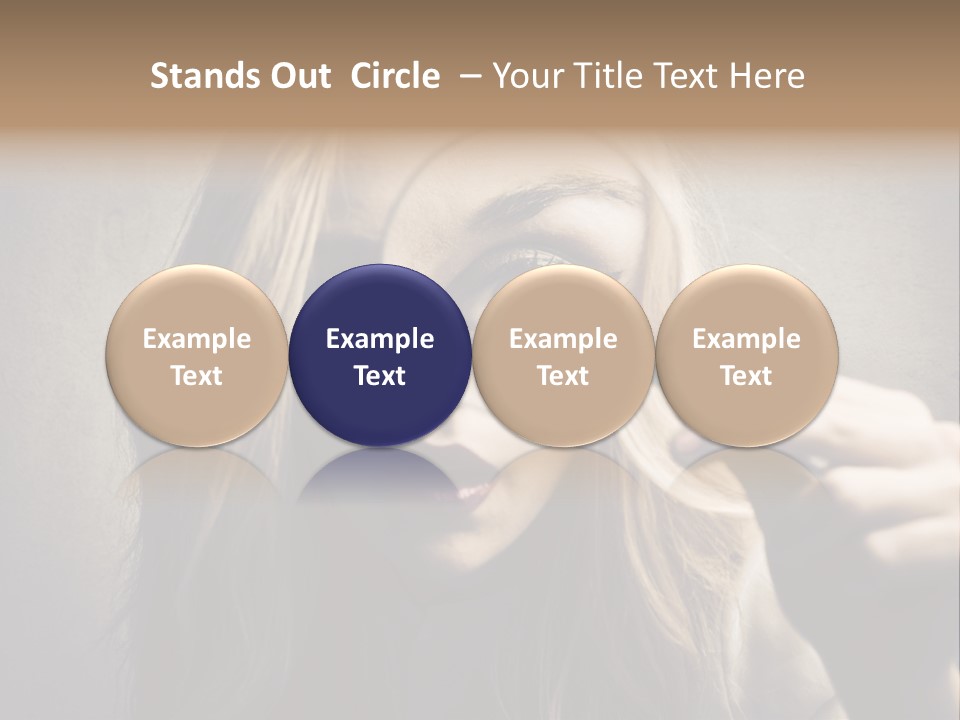 Stands Out Circle – Your Title Text Here

Example Text

Example Text

Example Text

Example Text